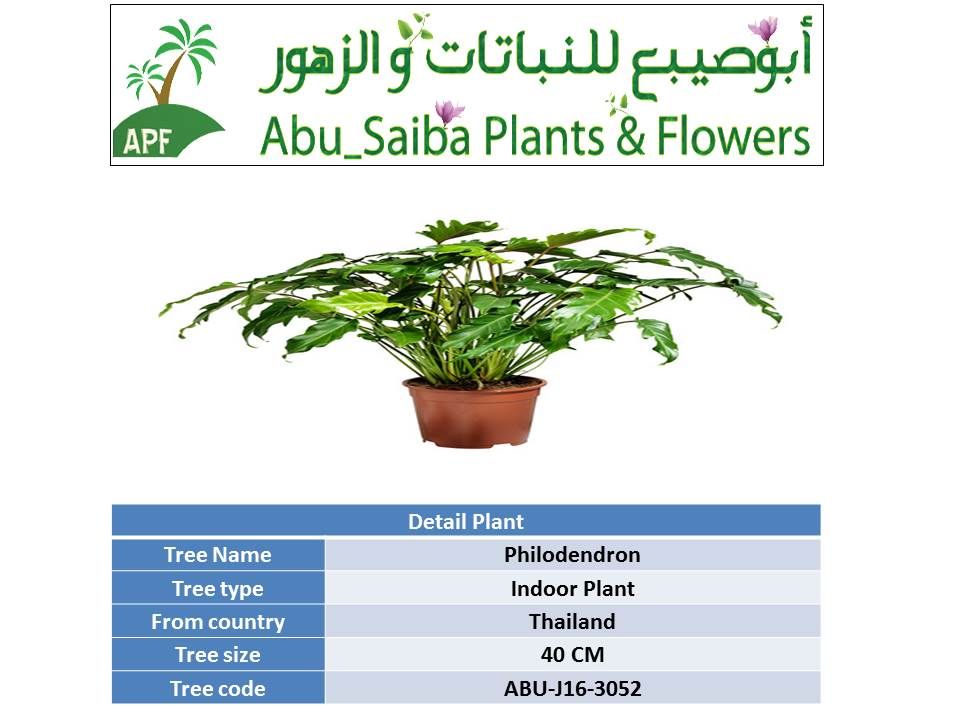 APF

أبوصيبع للنباتات و الزهور

Abu_Saiba Plants & Flowers

| Detail Plant | |
|---|---|
| Tree Name | Philodendron |
| Tree type | Indoor Plant |
| From country | Thailand |
| Tree size | 40 CM |
| Tree code | ABU-J16-3052 |